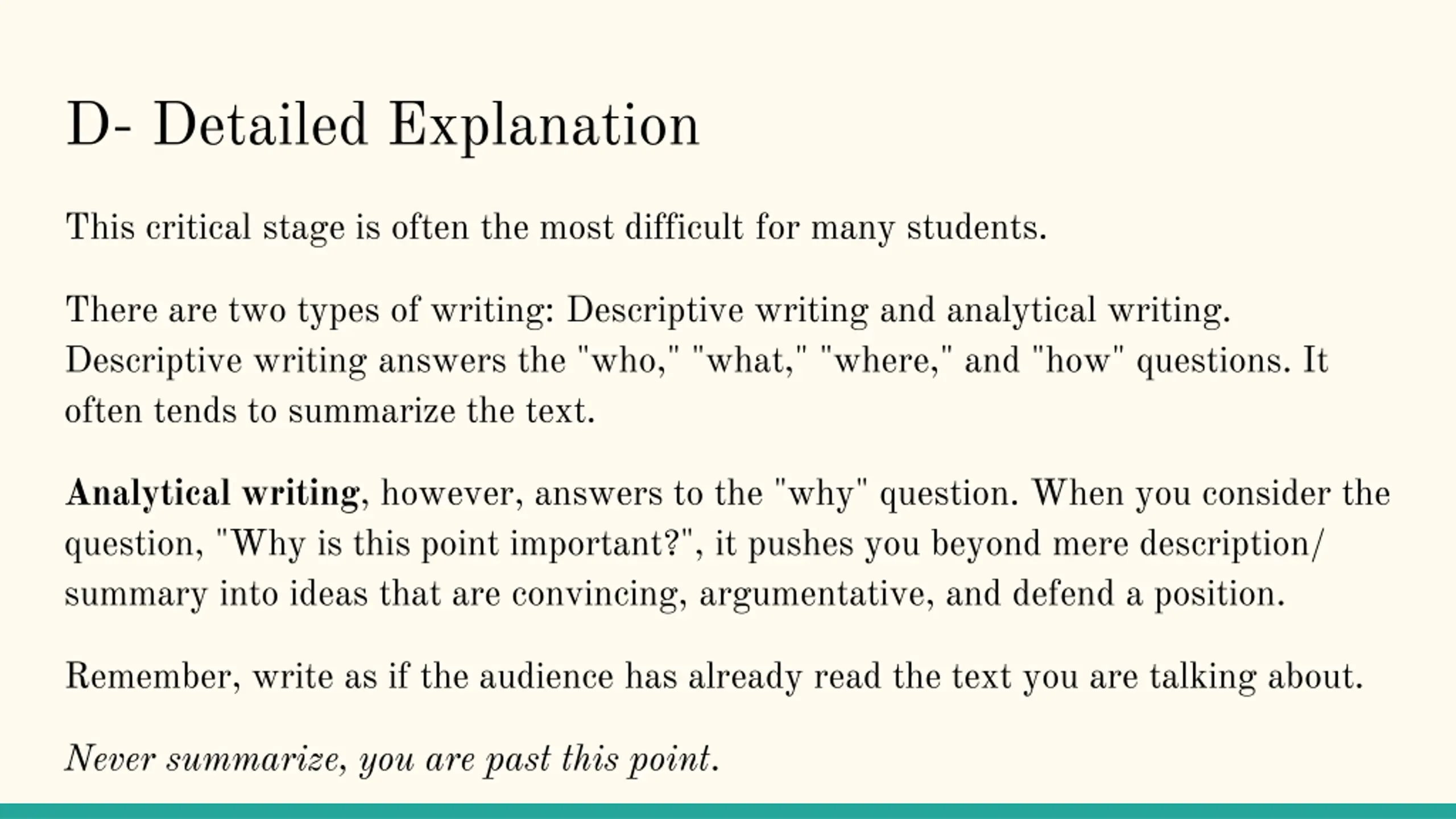 D- Detailed Explanation

This critical stage is often the most difficult for many students.

There are two types of writing: Descriptive writing and analytical writing. Descriptive writing answers the "who," "what," "where," and "how" questions. It often tends to summarize the text.

Analytical writing, however, answers to the "why" question. When you consider the question, "Why is this point important?", it pushes you beyond mere description/ summary into ideas that are convincing, argumentative, and defend a position.

Remember, write as if the audience has already read the text you are talking about.

Never summarize, you are past this point.